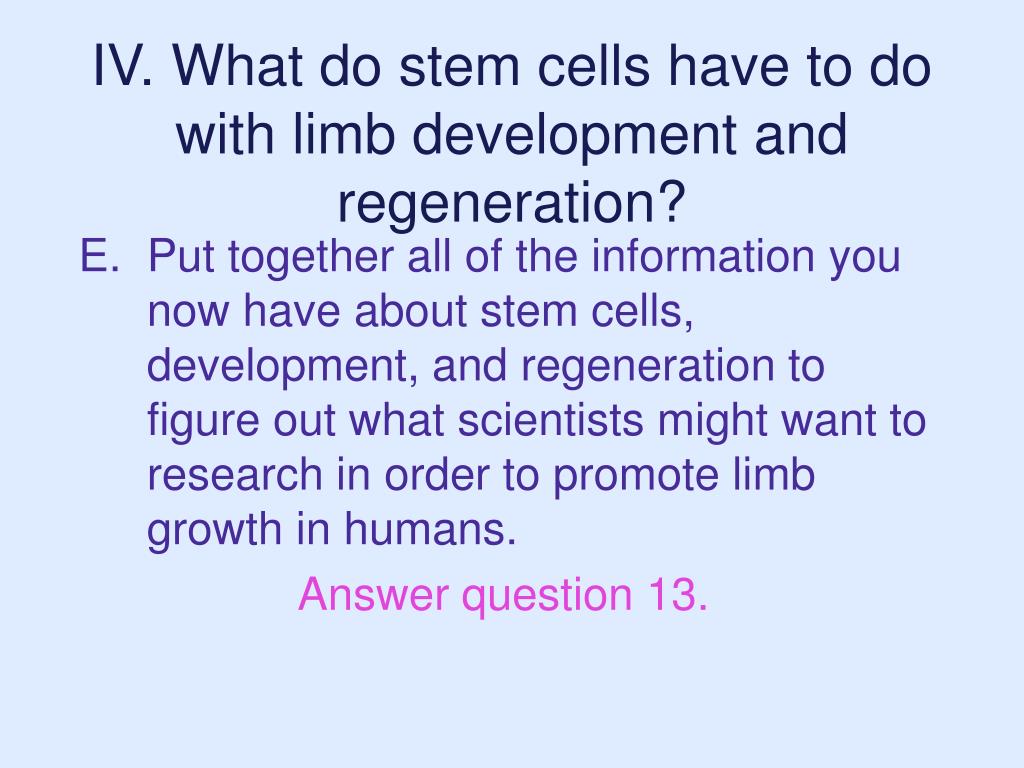 IV. What do stem cells have to do with limb development and regeneration?

E. Put together all of the information you now have about stem cells, development, and regeneration to figure out what scientists might want to research in order to promote limb growth in humans.

Answer question 13.